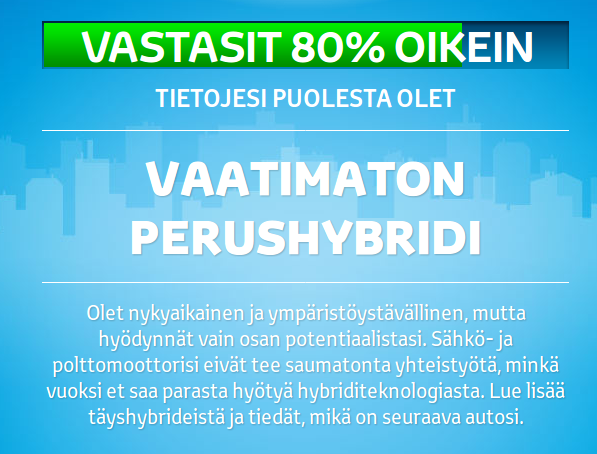 VASTASIT 80% OIKEIN

TIETOJESI PUOLESTA OLET

VAATIMATON PERUSHYBRIDI

Olet nykyaikainen ja ympäristöystävällinen, mutta hyödynnät vain osan potentiaalistasi. Sähkö- ja polttomoottorisi eivät tee saumatonta yhteistyötä, minkä vuoksi et saa parasta hyötyä hybriditeknologiasta. Lue lisää täyshybrideistä ja tiedät, mikä on seuraava autosi.